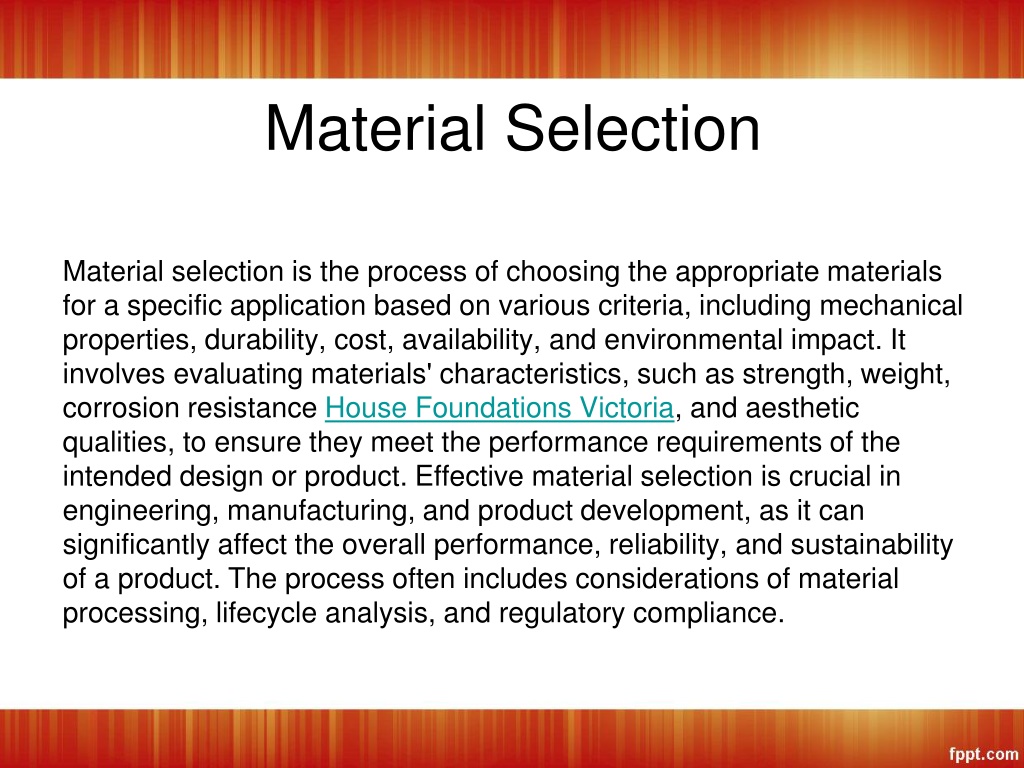 Material Selection

Material selection is the process of choosing the appropriate materials for a specific application based on various criteria, including mechanical properties, durability, cost, availability, and environmental impact. It involves evaluating materials' characteristics, such as strength, weight, corrosion resistance House Foundations Victoria, and aesthetic qualities, to ensure they meet the performance requirements of the intended design or product. Effective material selection is crucial in engineering, manufacturing, and product development, as it can significantly affect the overall performance, reliability, and sustainability of a product. The process often includes considerations of material processing, lifecycle analysis, and regulatory compliance.

fppt.com